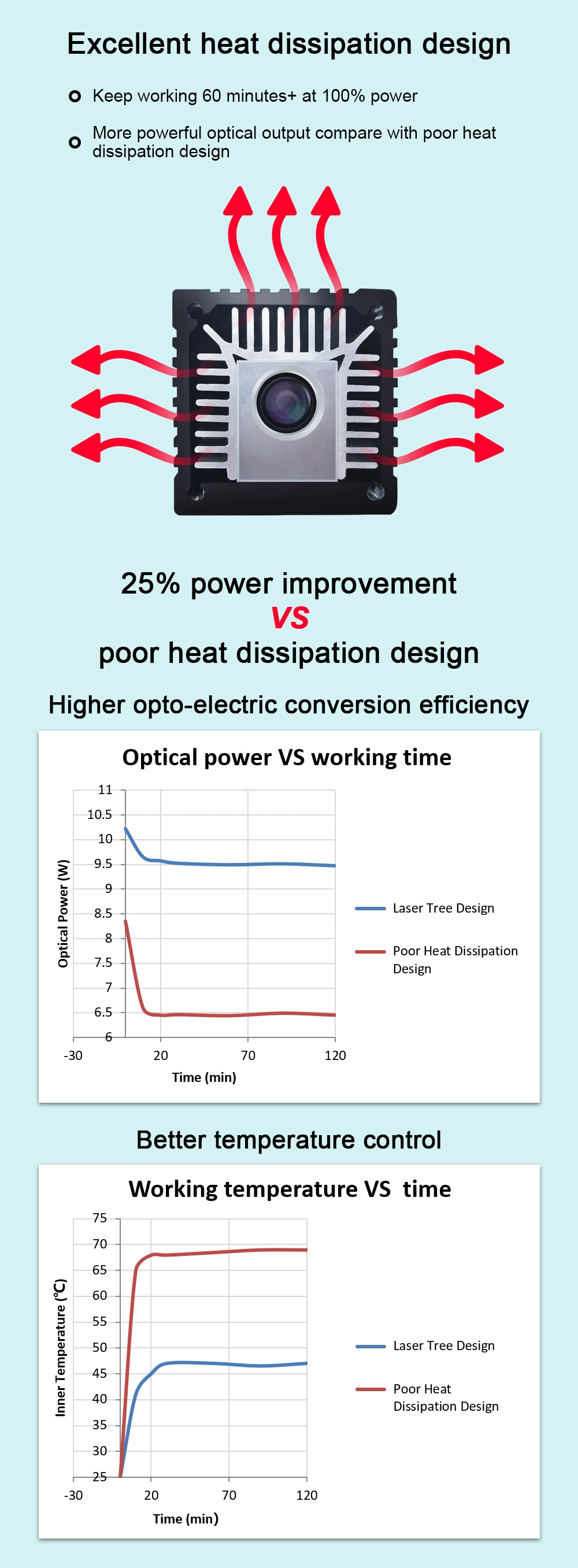 Excellent heat dissipation design

Keep working 60 minutes+ at 100% power

More powerful optical output compare with poor heat dissipation design

25% power improvement
VS
poor heat dissipation design

Higher opto-electric conversion efficiency

Optical power VS working time

11
10.5
10
9.5
9
8.5
8
7.5
7
6.5
6

Optical Power (W)

-30
20
70
120

Time (min)

Laser Tree Design

Poor Heat Dissipation Design

Better temperature control

Working temperature VS time

75
70
65
60
55
50
45
40
35
30
25

Inner Temperature (℃)

-30
20
70
120

Time (min)

Laser Tree Design

Poor Heat Dissipation Design